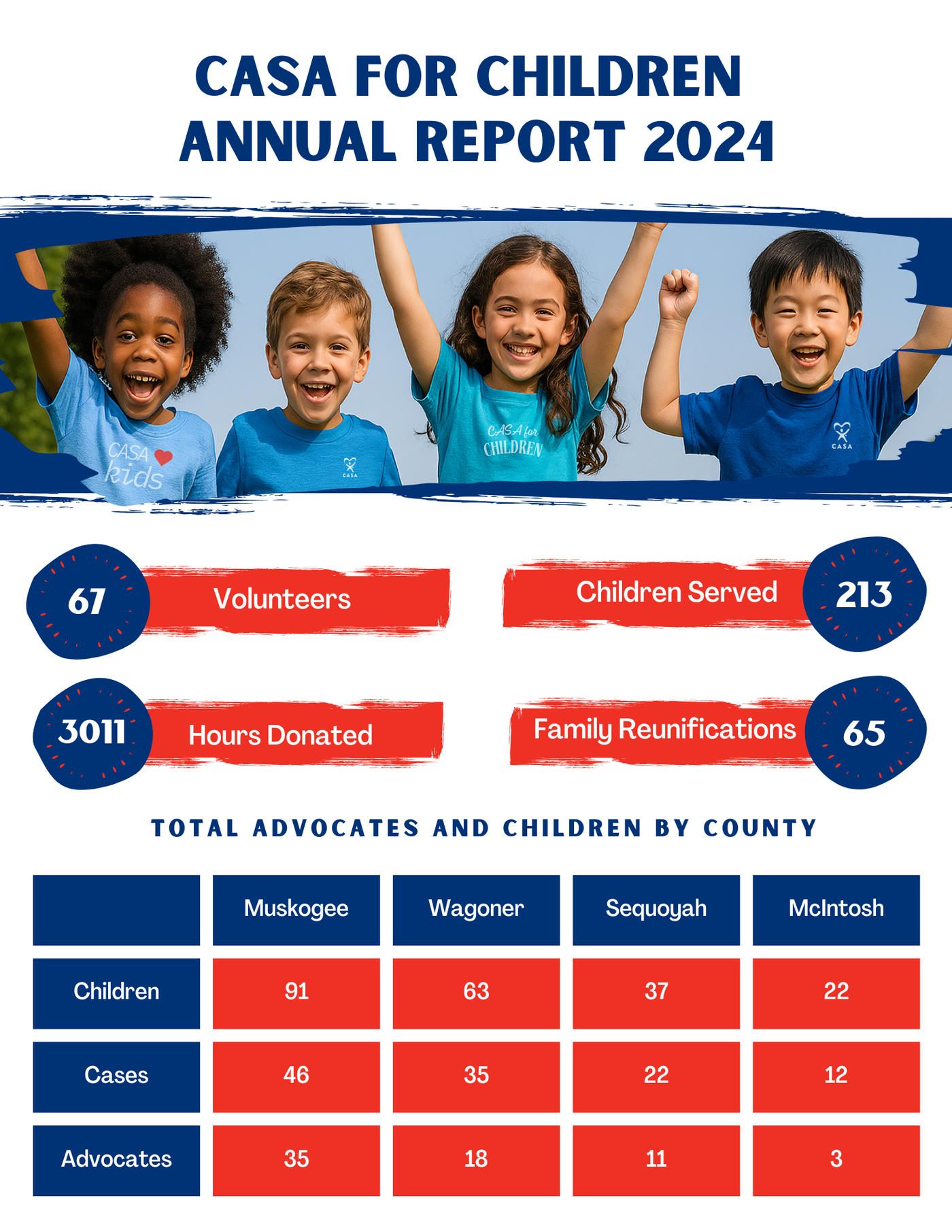 CASA FOR CHILDREN
ANNUAL REPORT 2024

CASA kids

CASA

CASA for CHILDREN

CASA

67 Volunteers

Children Served 213

3011 Hours Donated

Family Reunifications 65

TOTAL ADVOCATES AND CHILDREN BY COUNTY

| | Muskogee | Wagoner | Sequoyah | McIntosh |
|---|---|---|---|---|
| Children | 91 | 63 | 37 | 22 |
| Cases | 46 | 35 | 22 | 12 |
| Advocates | 35 | 18 | 11 | 3 |